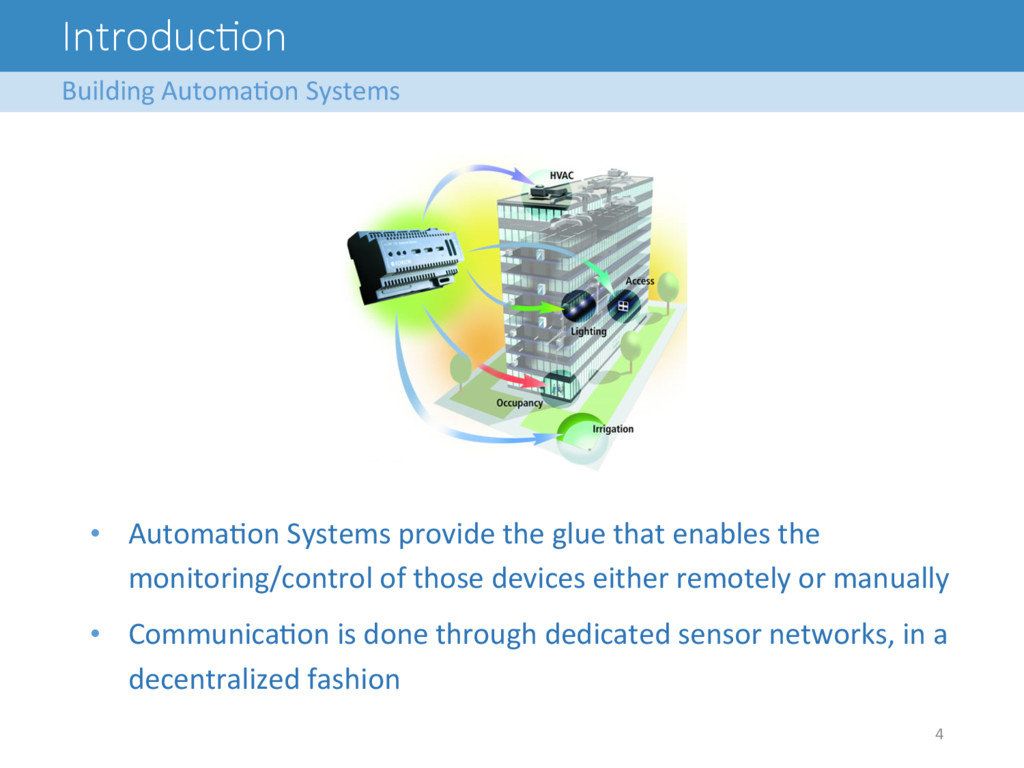 Introduction

Building Automation Systems

HVAC

Access

Lighting

Occupancy

Irrigation

• Automation Systems provide the glue that enables the monitoring/control of those devices either remotely or manually

• Communication is done through dedicated sensor networks, in a decentralized fashion

4